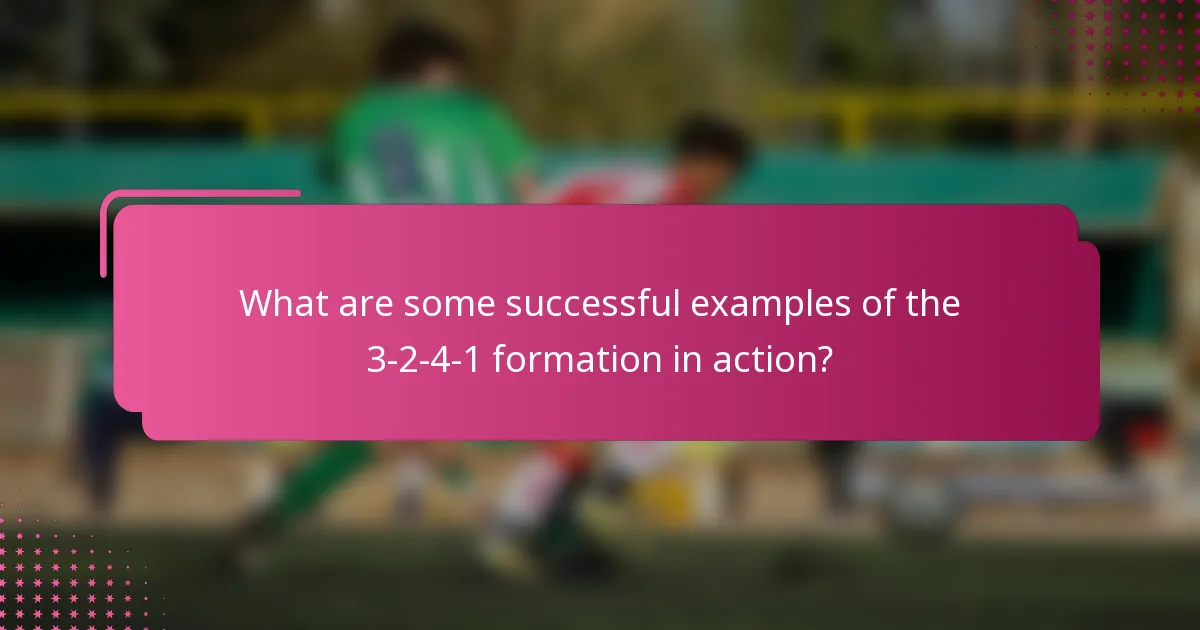 What are some successful examples of the 3-2-4-1 formation in action?